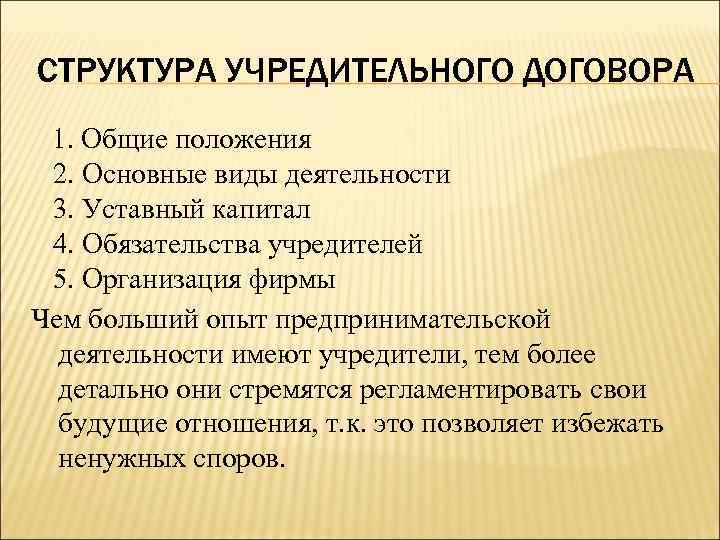 СТРУКТУРА УЧРЕДИТЕЛЬНОГО ДОГОВОРА

1. Общие положения
2. Основные виды деятельности
3. Уставный капитал
4. Обязательства учредителей
5. Организация фирмы

Чем больший опыт предпринимательской деятельности имеют учредители, тем более детально они стремятся регламентировать свои будущие отношения, т.к. это позволяет избежать ненужных споров.